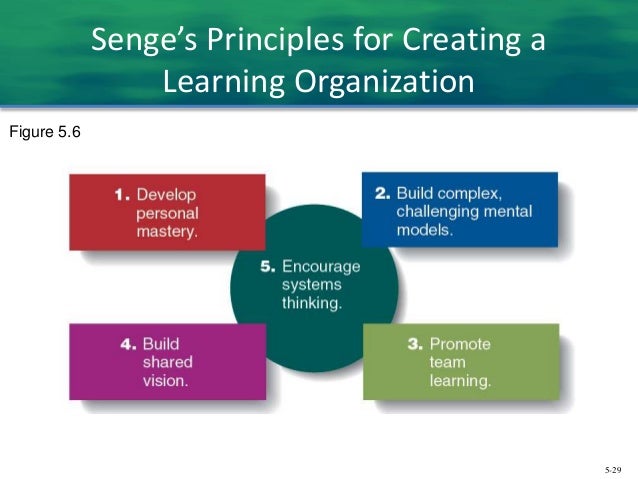 Senge’s Principles for Creating a Learning Organization

Figure 5.6

1. Develop personal mastery.

2. Build complex, challenging mental models.

5. Encourage systems thinking.

4. Build shared vision.

3. Promote team learning.

5-29